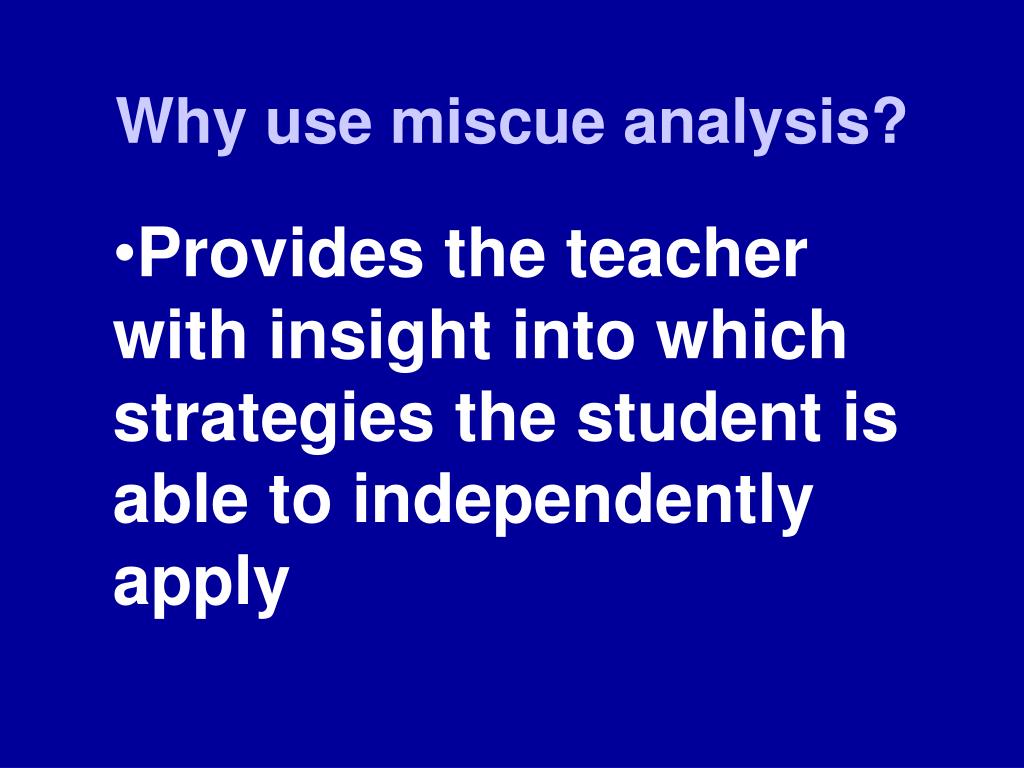 Why use miscue analysis?

•Provides the teacher with insight into which strategies the student is able to independently apply